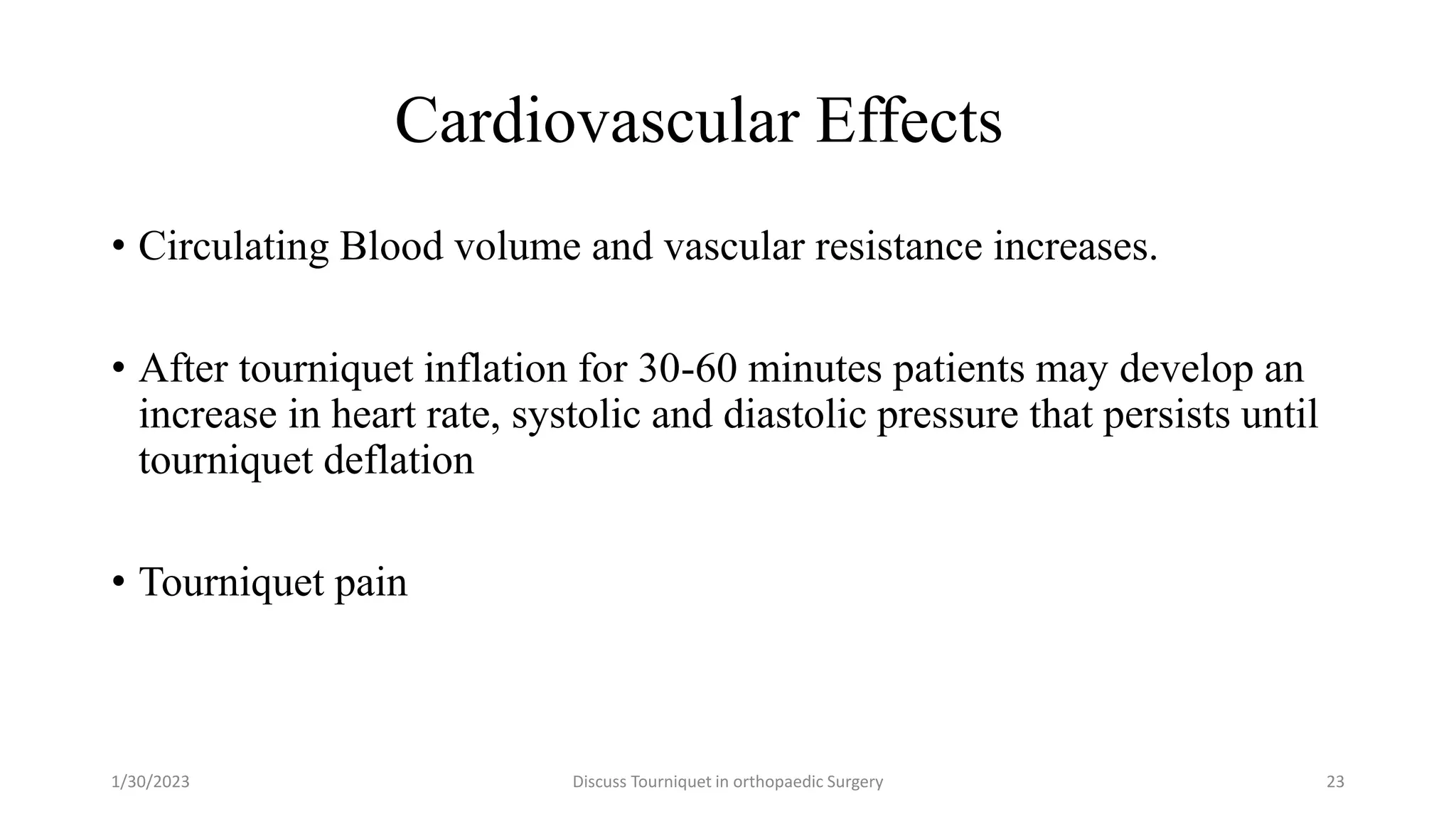 Cardiovascular Effects

• Circulating Blood volume and vascular resistance increases.

• After tourniquet inflation for 30-60 minutes patients may develop an increase in heart rate, systolic and diastolic pressure that persists until tourniquet deflation

• Tourniquet pain

1/30/2023

Discuss Tourniquet in orthopaedic Surgery

23